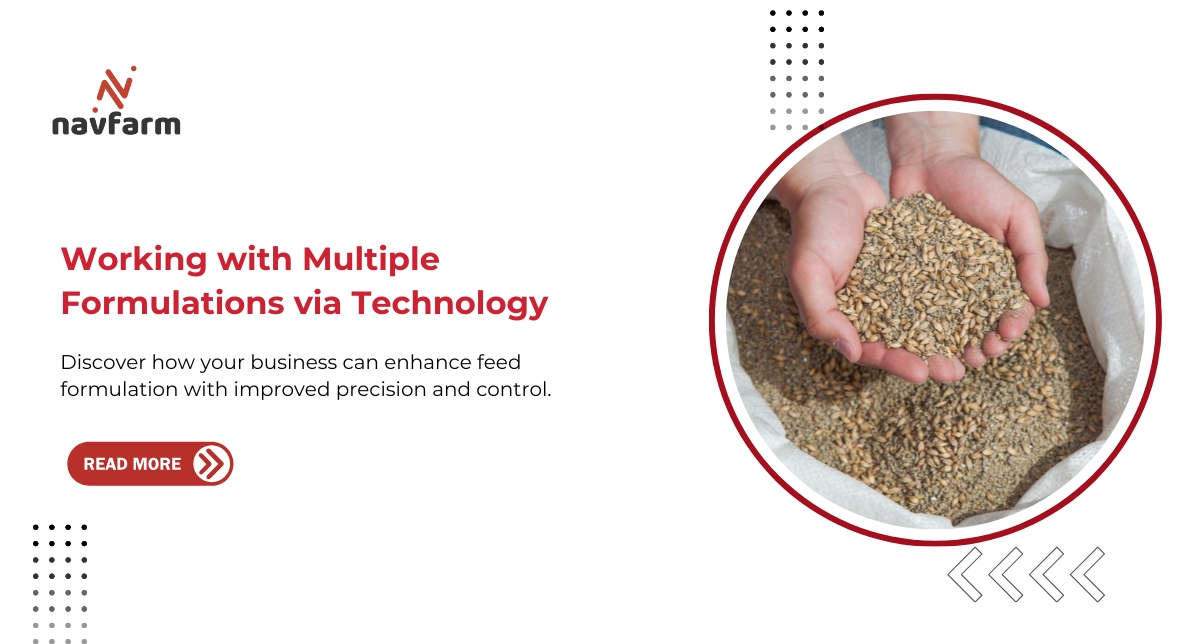 navfarm

Working with Multiple Formulations via Technology

Discover how your business can enhance feed formulation with improved precision and control.

READ MORE